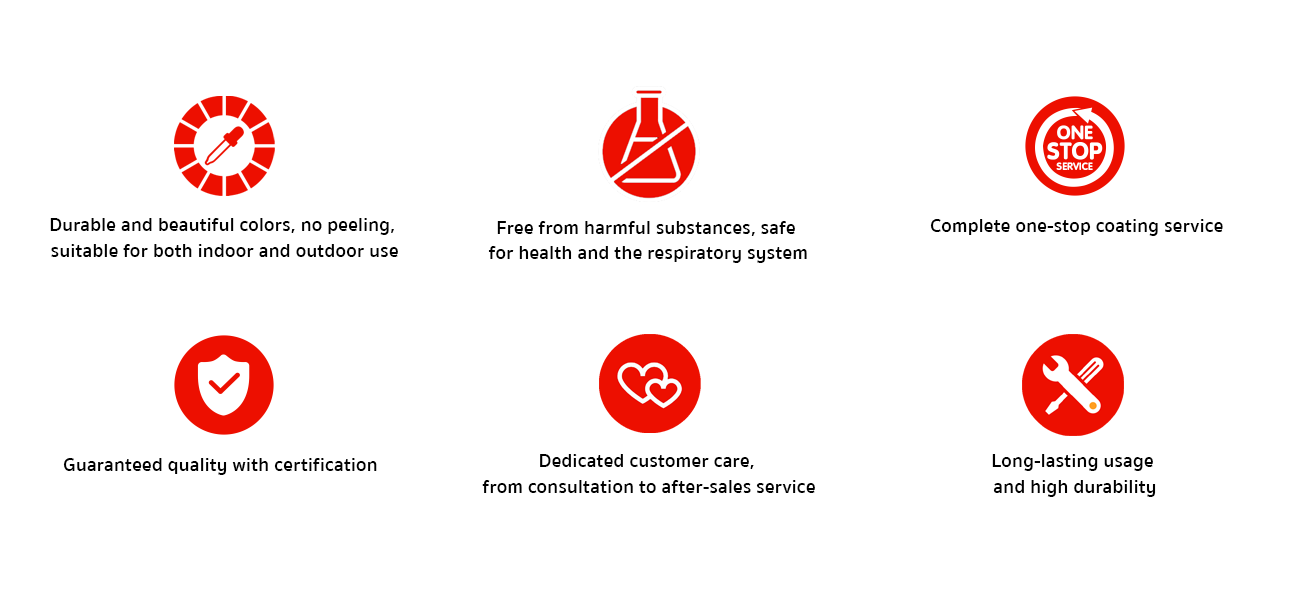 Durable and beautiful colors, no peeling, suitable for both indoor and outdoor use

Free from harmful substances, safe for health and the respiratory system

ONE STOP SERVICE

Complete one-stop coating service

Guaranteed quality with certification

Dedicated customer care, from consultation to after-sales service

Long-lasting usage and high durability